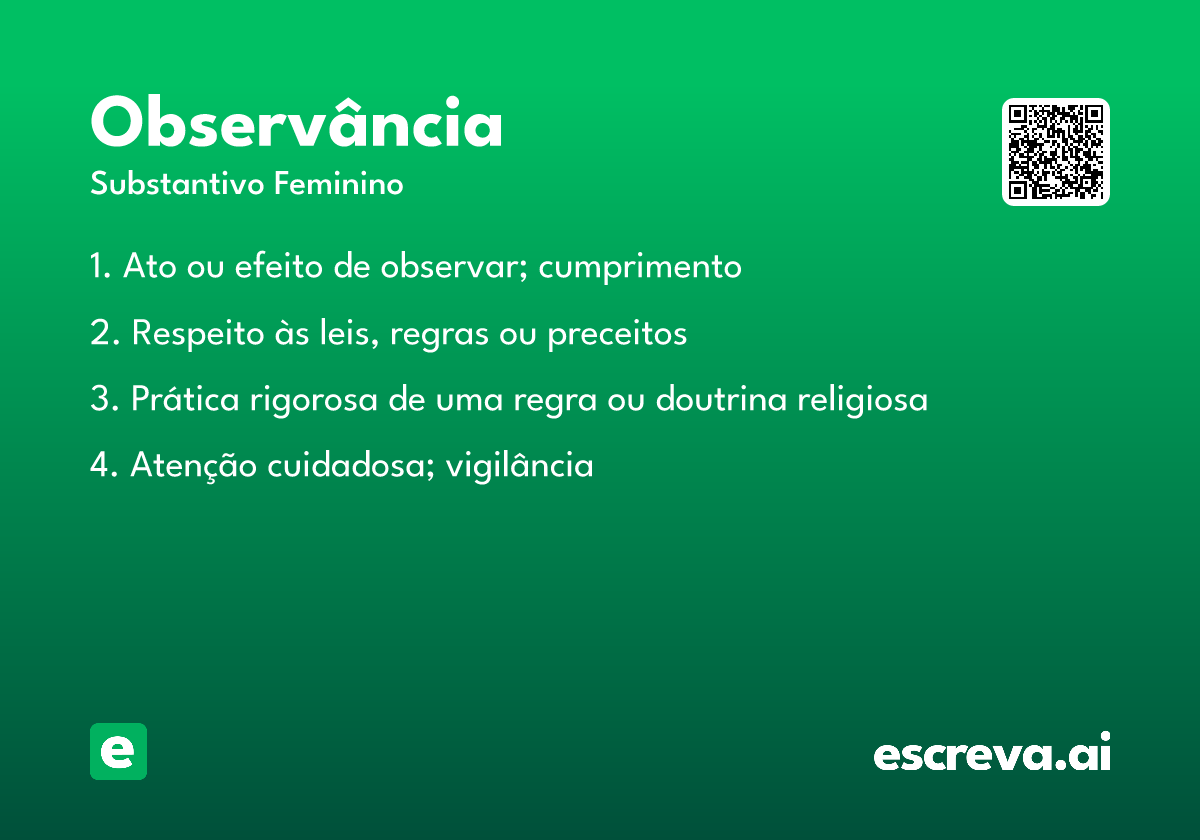 Observância
Substantivo Feminino

1. Ato ou efeito de observar; cumprimento

2. Respeito às leis, regras ou preceitos

3. Prática rigorosa de uma regra ou doutrina religiosa

4. Atenção cuidadosa; vigilância

e

escreva.ai